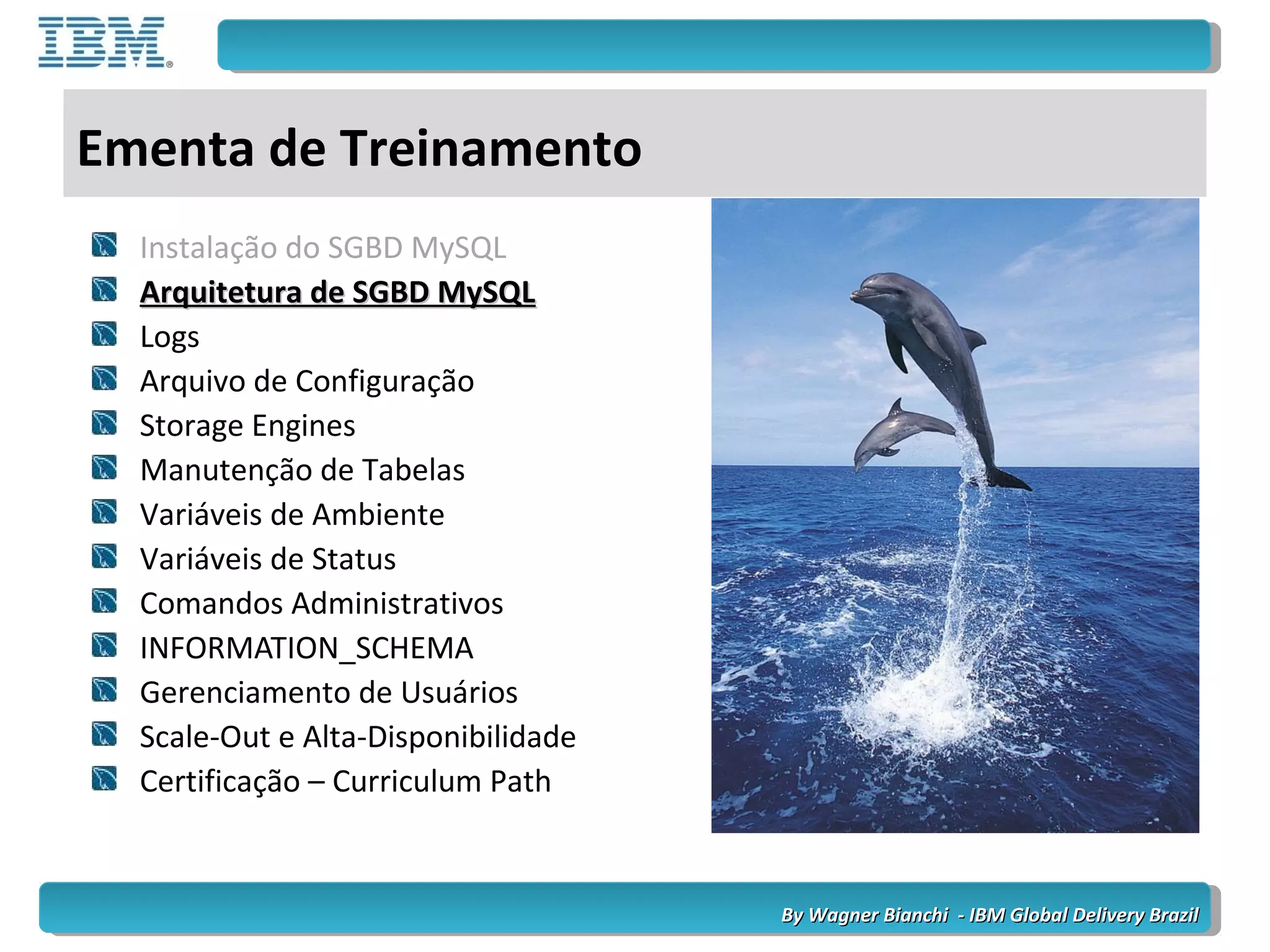 IBM®

Ementa de Treinamento

Instalação do SGBD MySQL
Arquitetura de SGBD MySQL
Logs
Arquivo de Configuração
Storage Engines
Manutenção de Tabelas
Variáveis de Ambiente
Variáveis de Status
Comandos Administrativos
INFORMATION_SCHEMA
Gerenciamento de Usuários
Scale-Out e Alta-Disponibilidade
Certificação – Curriculum Path

By Wagner Bianchi - IBM Global Delivery Brazil